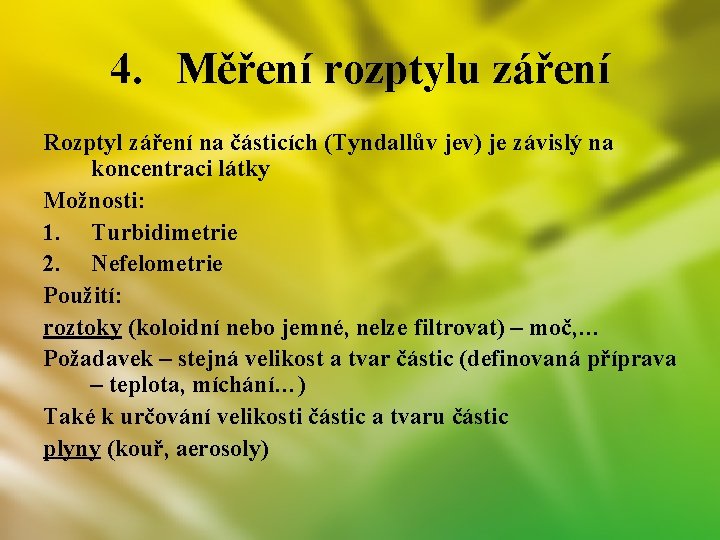 4. Měření rozptylu záření

Rozptyl záření na částicích (Tyndallův jev) je závislý na koncentraci látky

Možnosti:

1. Turbidimetrie

2. Nefelometrie

Použití:

roztoky (koloidní nebo jemné, nelze filtrovat) – moč,…

Požadavek – stejná velikost a tvar částic (definovaná příprava – teplota, míchání…)

Také k určování velikosti částic a tvaru částic

plyny (kouř, aerosoly)